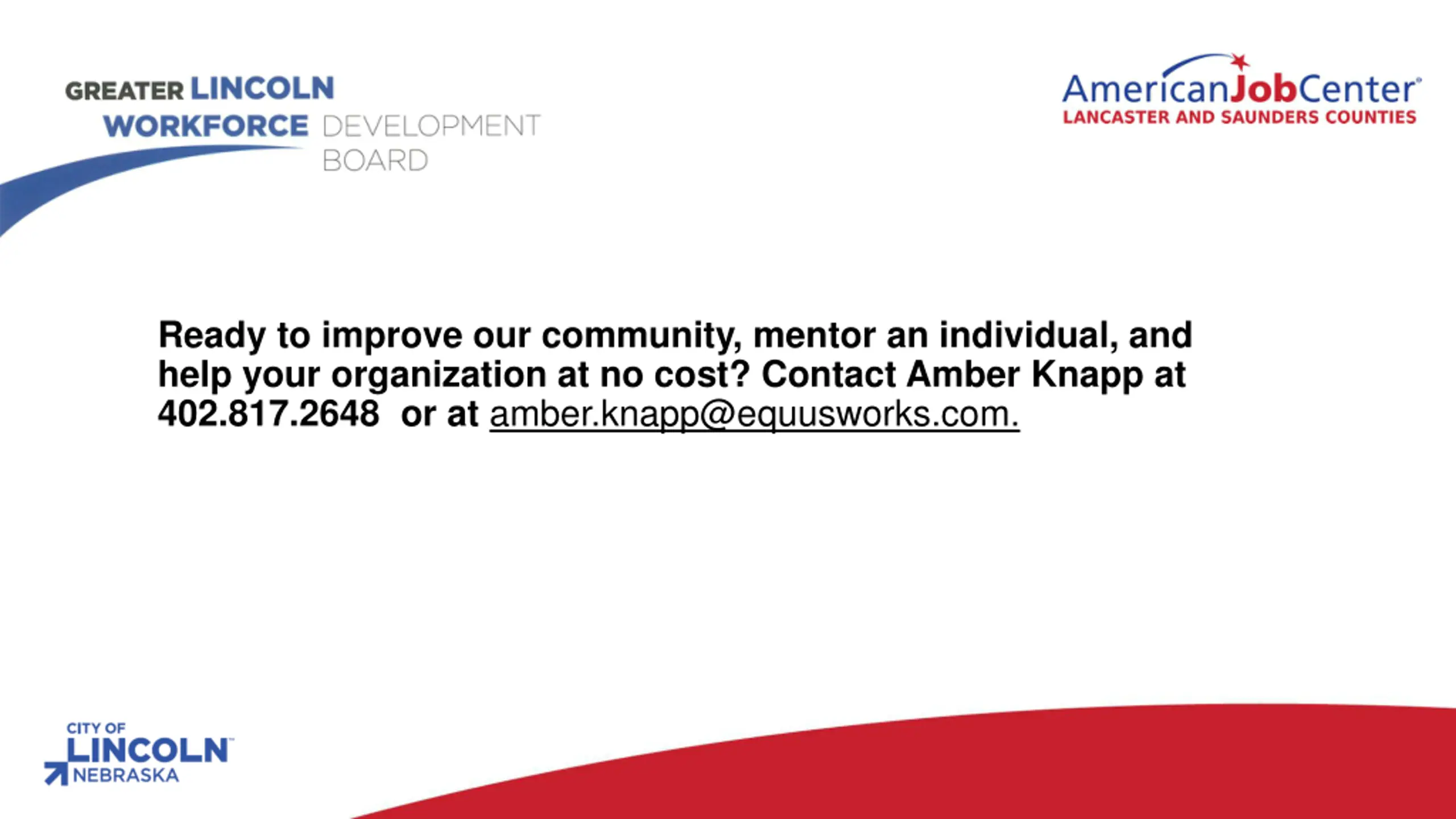 GREATER LINCOLN WORKFORCE DEVELOPMENT BOARD

AmericanJobCenter®
LANCASTER AND SAUNDERS COUNTIES

Ready to improve our community, mentor an individual, and help your organization at no cost? Contact Amber Knapp at 402.817.2648 or at amber.knapp@equusworks.com.

CITY OF LINCOLN NEBRASKA